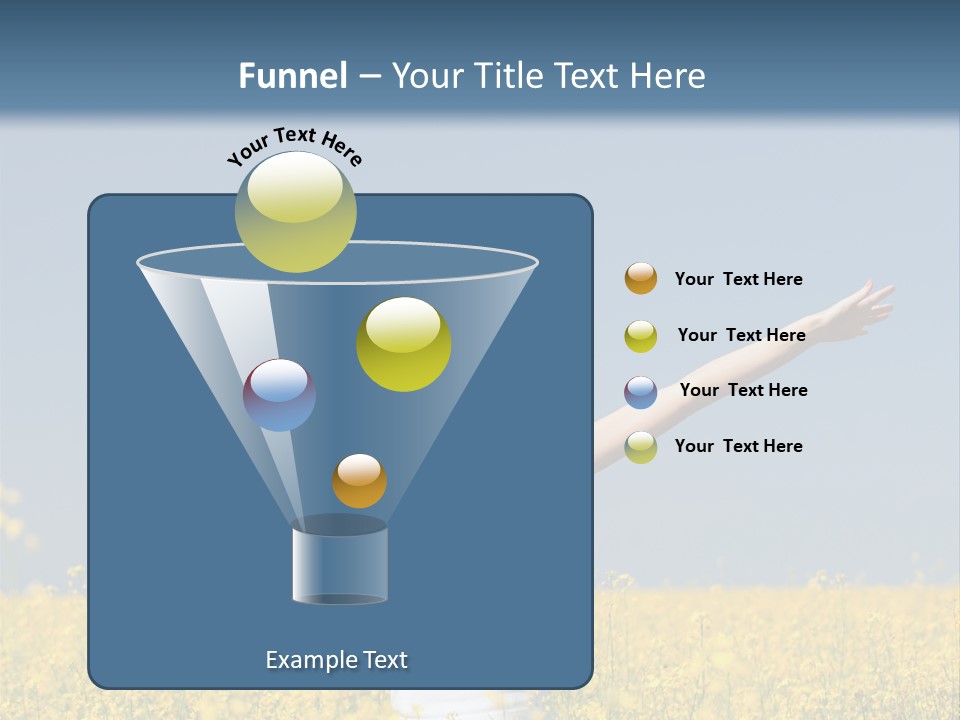 Funnel – Your Title Text Here

Your Text Here

Your Text Here

Your Text Here

Your Text Here

Your Text Here

Example Text